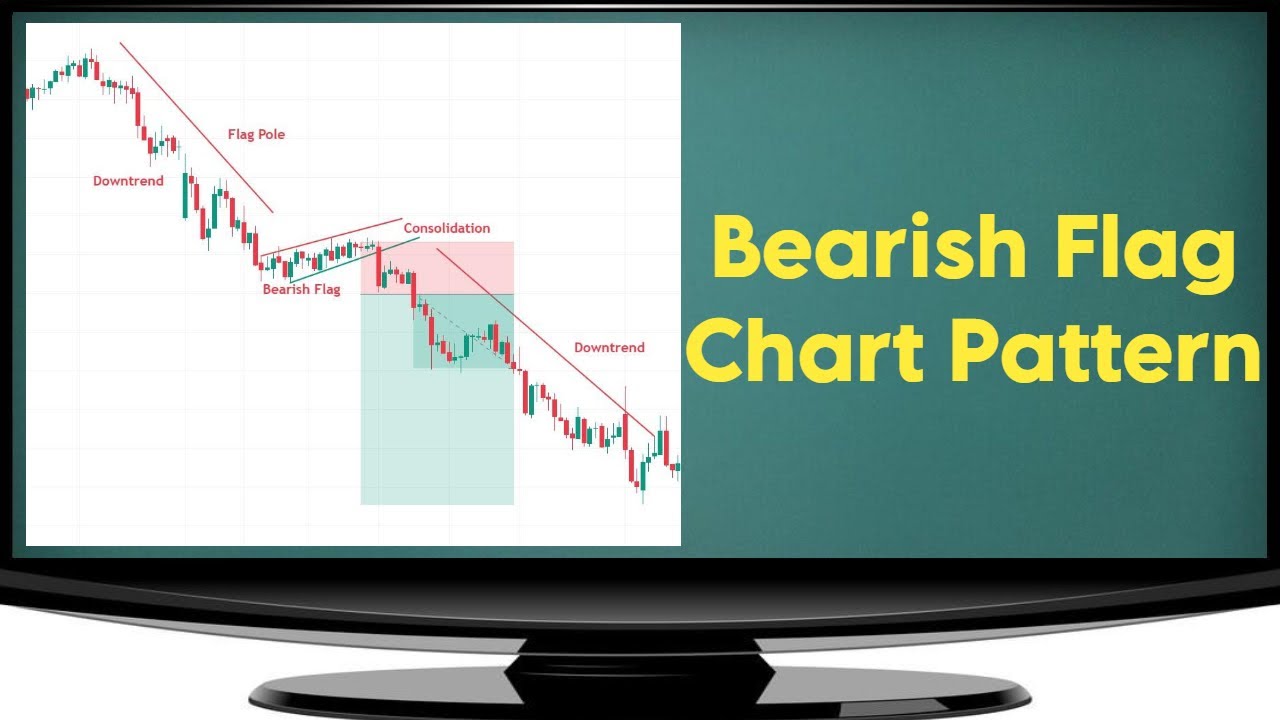 Flag Pole

Downtrend

Consolidation

Bearish Flag

Downtrend

Bearish Flag Chart Pattern